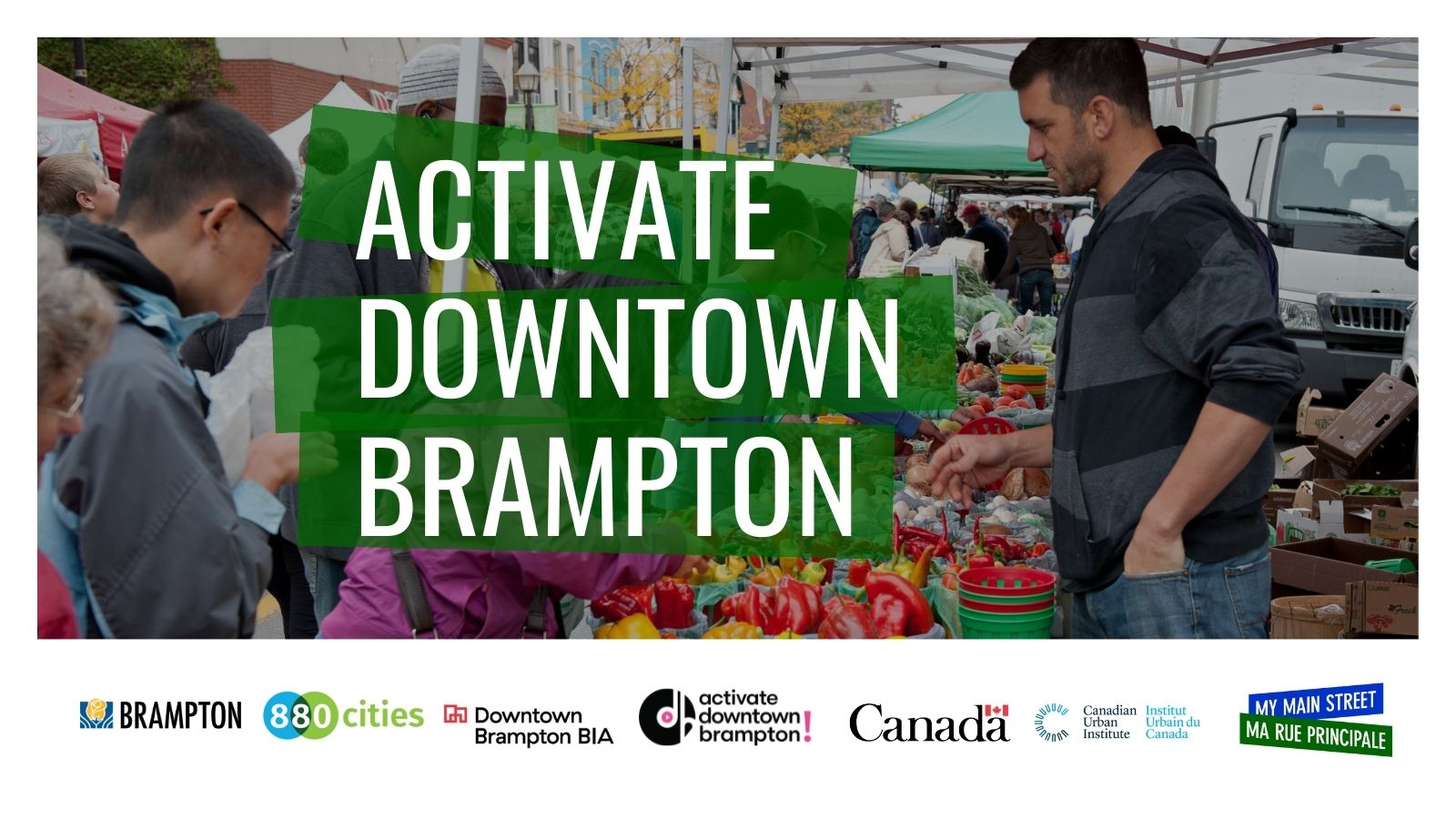 ACTIVATE DOWNTOWN BRAMPTON

BRAMPTON

880 cities

Downtown Brampton BIA

activate downtown brampton!

Canada

Canadian Urban Institute

Institut Urbain du Canada

MY MAIN STREET

MA RUE PRINCIPALE